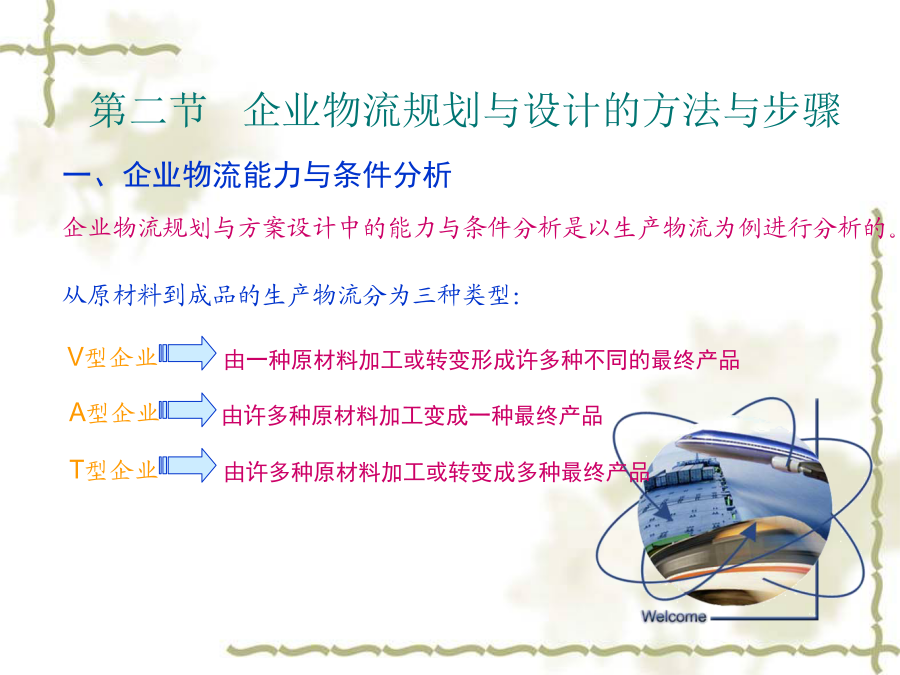 第二节　企业物流规划与设计的方法与步骤

一、企业物流能力与条件分析

企业物流规划与方案设计中的能力与条件分析是以生产物流为例进行分析的。

从原材料到成品的生产物流分为三种类型:

V型企业 由一种原材料加工或转变形成许多种不同的最终产品

A型企业 由许多种原材料加工变成一种最终产品

T型企业 由许多种原材料加工或转变成多种最终产品

Welcome